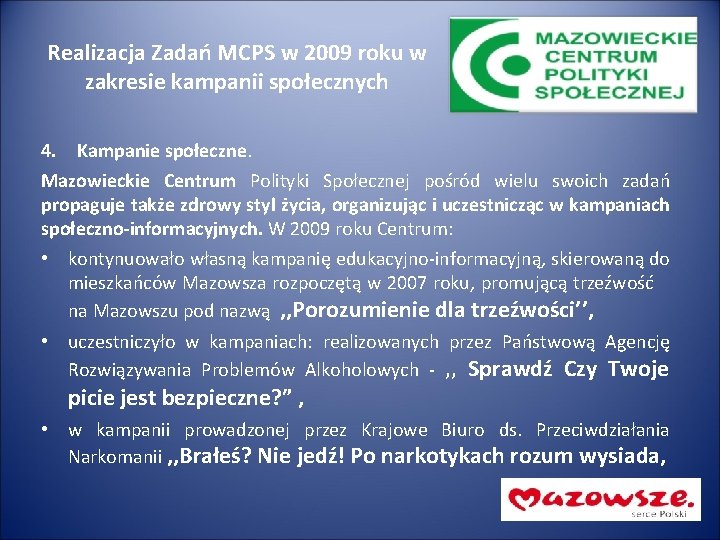 Realizacja Zadań MCPS w 2009 roku w zakresie kampanii społecznych

MAZOWIECKIE CENTRUM POLITYKI SPOŁECZNEJ

4. Kampanie społeczne.

Mazowieckie Centrum Polityki Społecznej pośród wielu swoich zadań propaguje także zdrowy styl życia, organizując i uczestnicząc w kampaniach społeczno-informacyjnych. W 2009 roku Centrum:

• kontynuowało własną kampanię edukacyjno-informacyjną, skierowaną do mieszkańców Mazowsza rozpoczętą w 2007 roku, promującą trzeźwość na Mazowszu pod nazwą ,,Porozumienie dla trzeźwości'',

• uczestniczyło w kampaniach: realizowanych przez Państwową Agencję Rozwiązywania Problemów Alkoholowych - ,, Sprawdź Czy Twoje picie jest bezpieczne?" ,

• w kampanii prowadzonej przez Krajowe Biuro ds. Przeciwdziałania Narkomanii ,,Brałeś? Nie jedź! Po narkotykach rozum wysiada,

Mazowsze. serce Polski